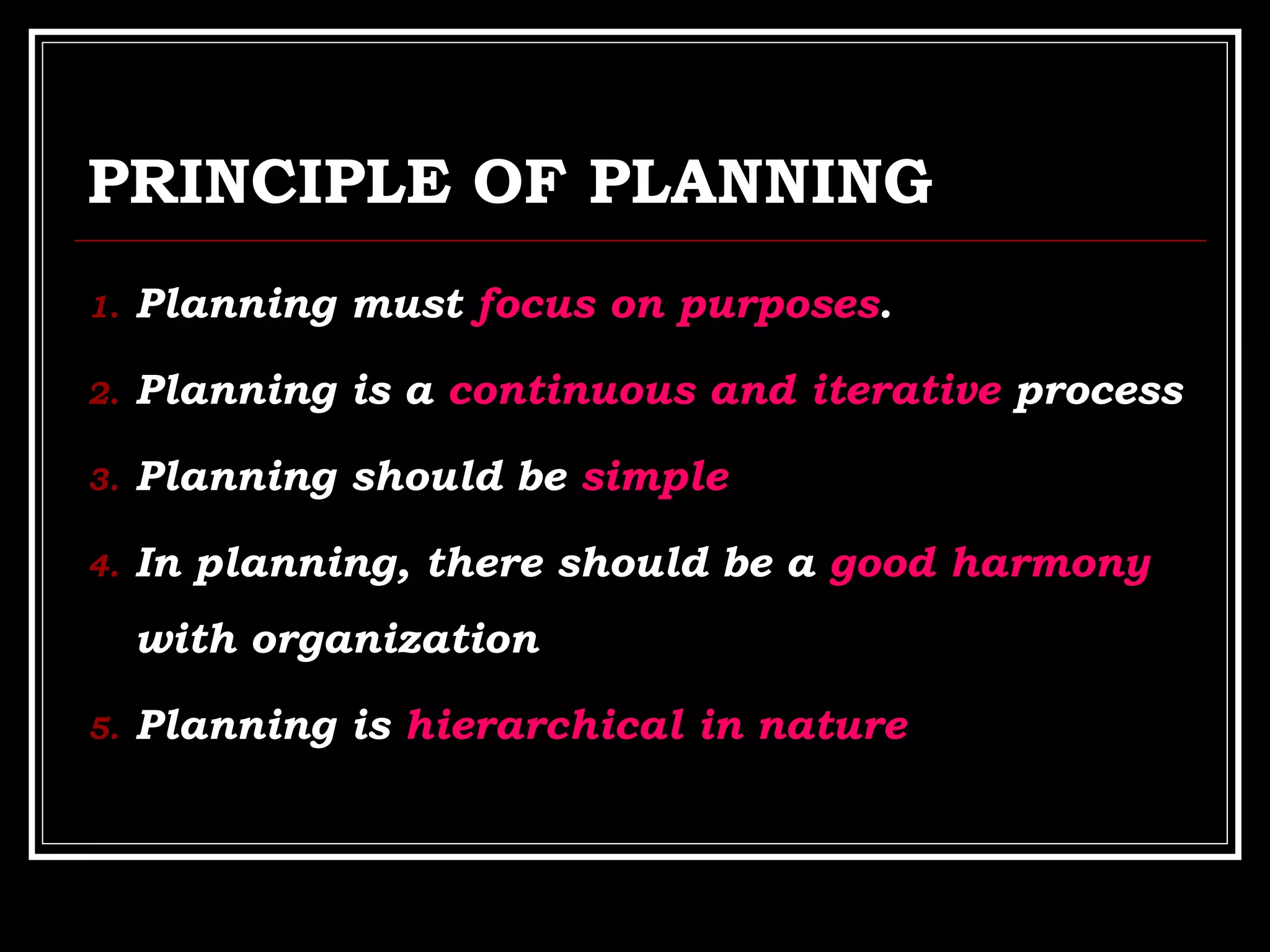 PRINCIPLE OF PLANNING

1. Planning must focus on purposes.
2. Planning is a continuous and iterative process
3. Planning should be simple
4. In planning, there should be a good harmony with organization
5. Planning is hierarchical in nature